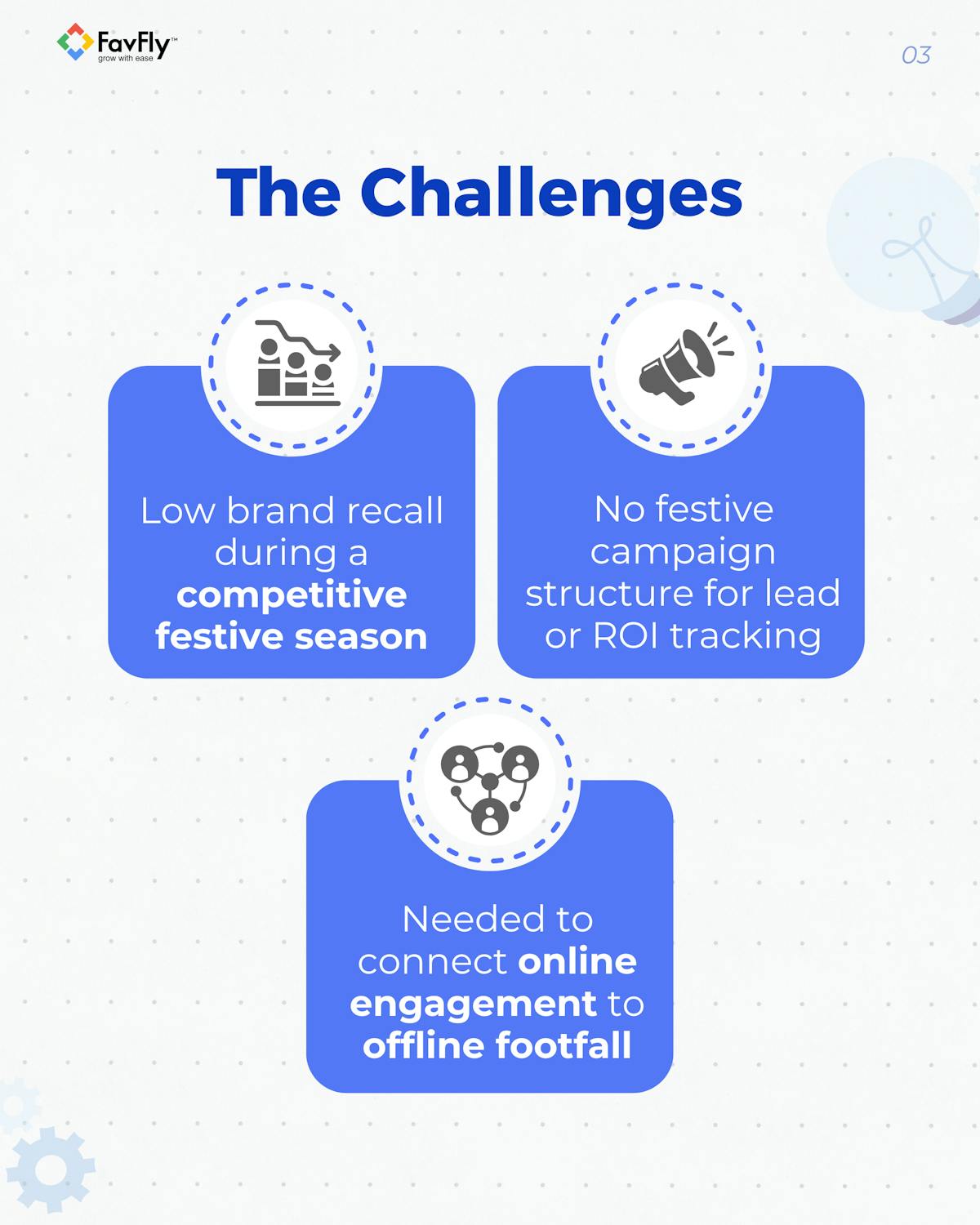 FavFly™
grow with ease

03

The Challenges

Low brand recall during a competitive festive season

No festive campaign structure for lead or ROI tracking

Needed to connect online engagement to offline footfall